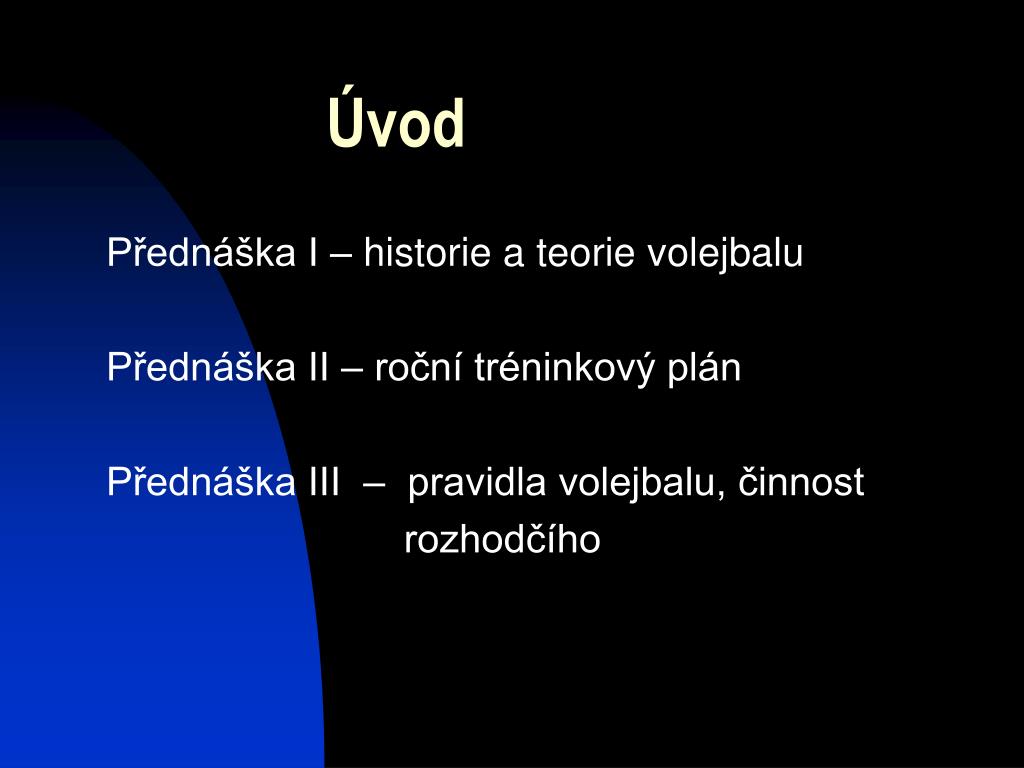 Úvod

Přednáška I – historie a teorie volejbalu

Přednáška II – roční tréninkový plán

Přednáška III – pravidla volejbalu, činnost rozhodčího